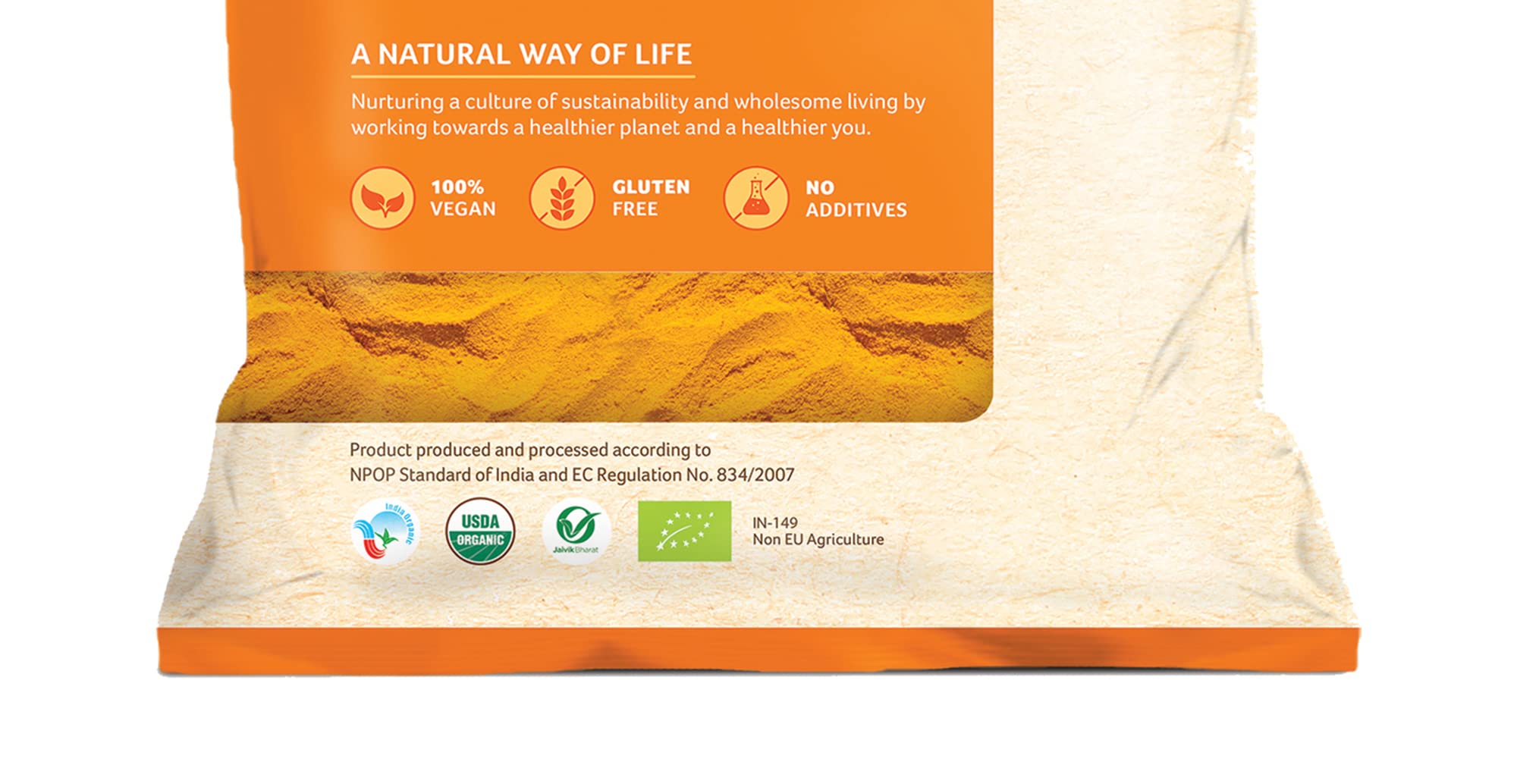 A NATURAL WAY OF LIFE

Nurturing a culture of sustainability and wholesome living by working towards a healthier planet and a healthier you.

100% VEGAN

GLUTEN FREE

NO ADDITIVES

Product produced and processed according to NPOP Standard of India and EC Regulation No. 834/2007

India Organic

USDA ORGANIC

Jaivik Bharat

IN-149
Non EU Agriculture